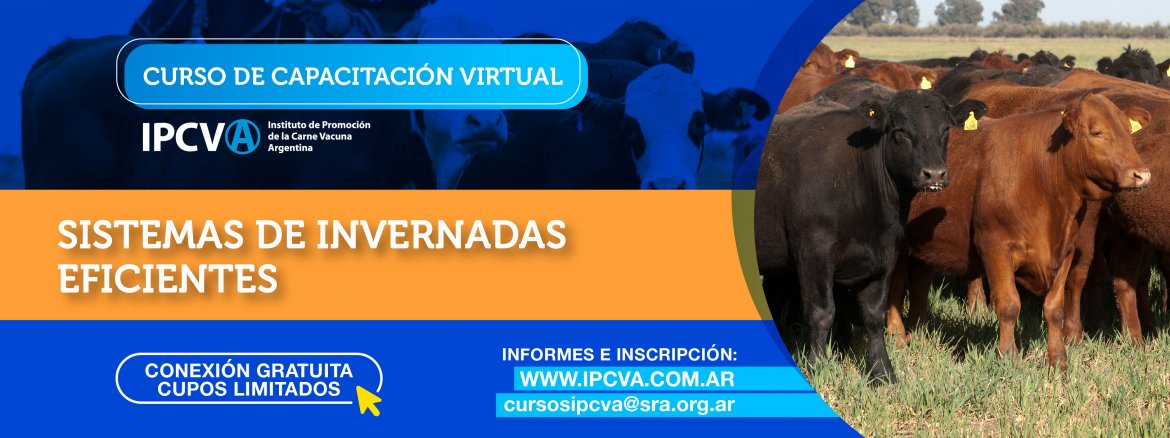 CURSO DE CAPACITACIÓN VIRTUAL

IPCVA Instituto de Promoción de la Carne Vacuna Argentina

SISTEMAS DE INVERNADAS EFICIENTES

CONEXIÓN GRATUITA
CUPOS LIMITADOS

INFORMES E INSCRIPCIÓN:
WWW.IPCVA.COM.AR
cursosipcva@sra.org.ar